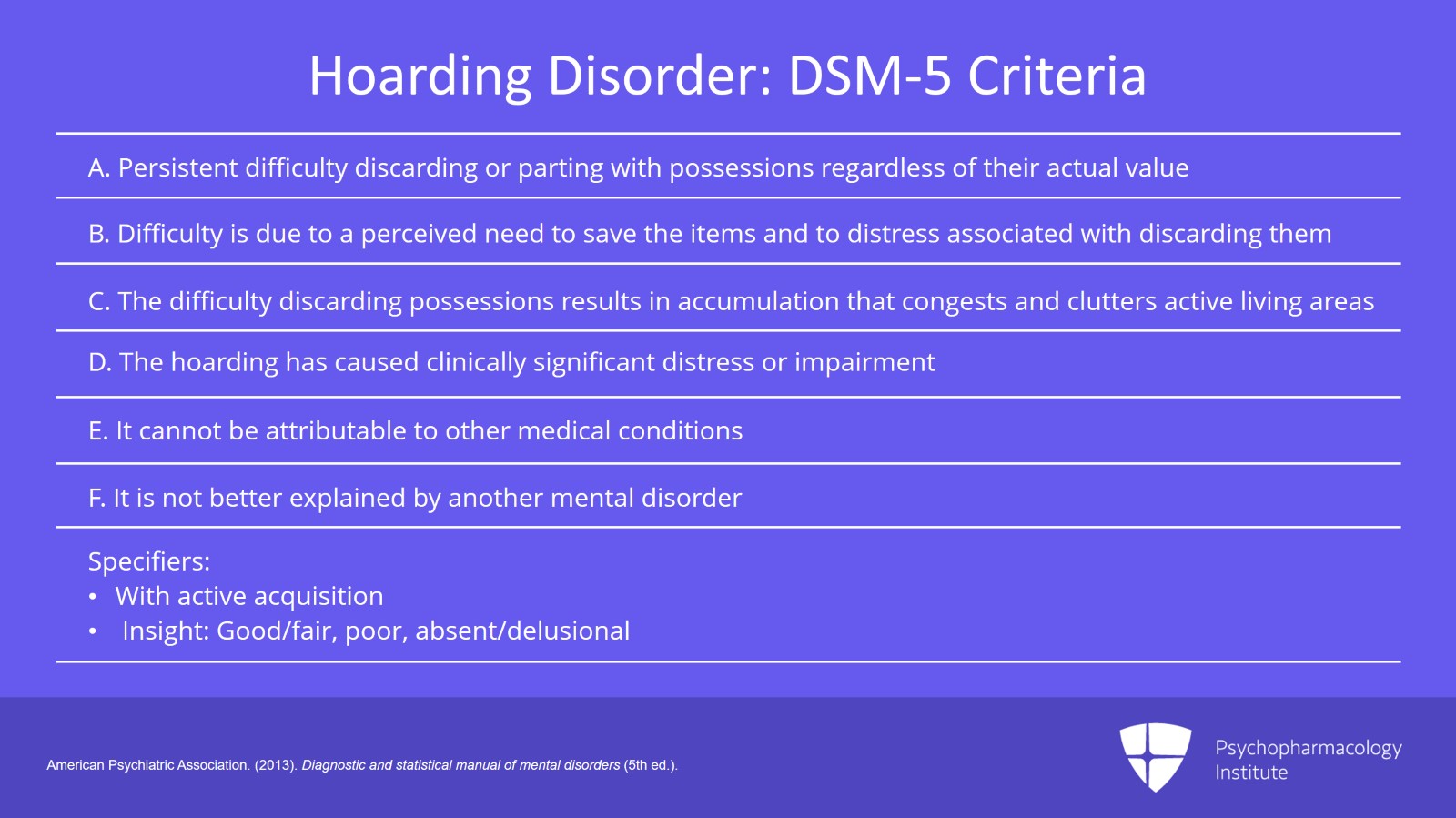 Hoarding Disorder: DSM-5 Criteria

A. Persistent difficulty discarding or parting with possessions regardless of their actual value

B. Difficulty is due to a perceived need to save the items and to distress associated with discarding them

C. The difficulty discarding possessions results in accumulation that congests and clutters active living areas

D. The hoarding has caused clinically significant distress or impairment

E. It cannot be attributable to other medical conditions

F. It is not better explained by another mental disorder

Specifiers:
• With active acquisition
• Insight: Good/fair, poor, absent/delusional

American Psychiatric Association. (2013). Diagnostic and statistical manual of mental disorders (5th ed.).

Psychopharmacology Institute